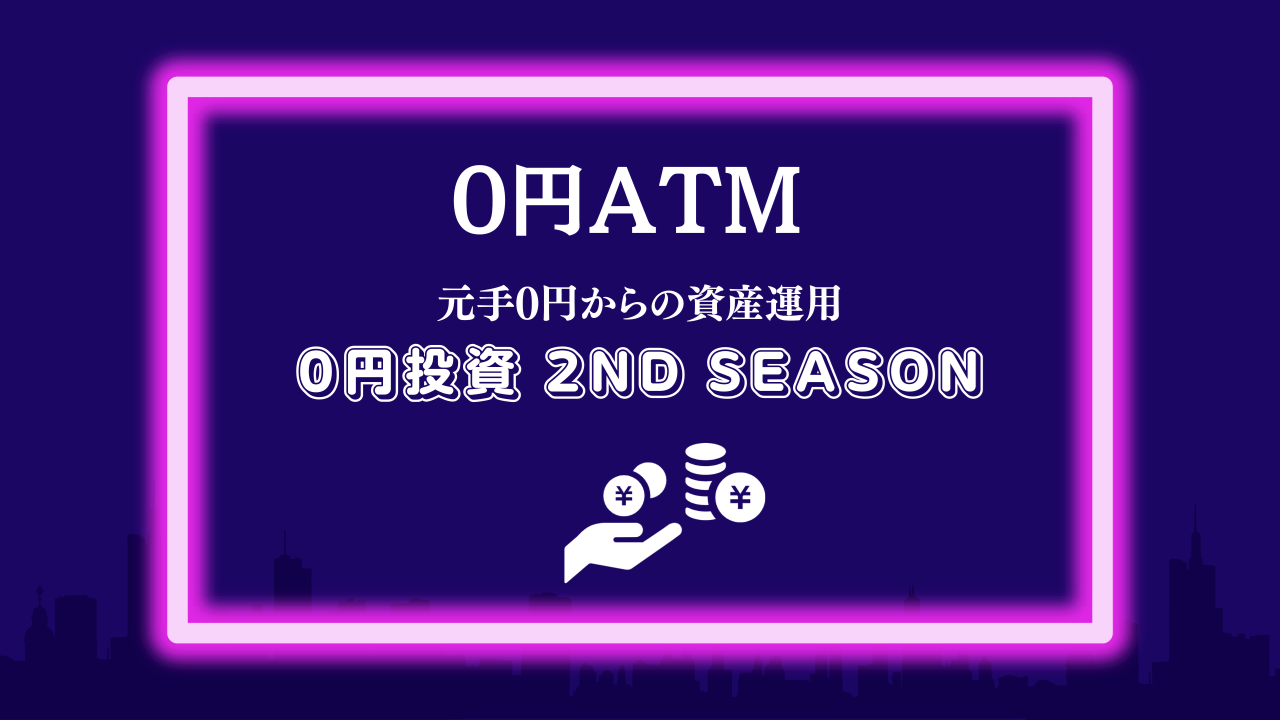 0円ATM

元手0円からの資産運用

0円投資 2ND SEASON

¥

¥